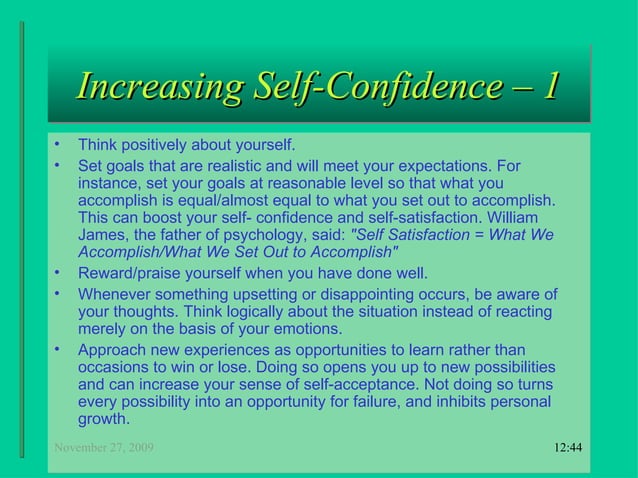 Increasing Self-Confidence – 1

• Think positively about yourself.
• Set goals that are realistic and will meet your expectations. For instance, set your goals at reasonable level so that what you accomplish is equal/almost equal to what you set out to accomplish. This can boost your self- confidence and self-satisfaction. William James, the father of psychology, said: "Self Satisfaction = What We Accomplish/What We Set Out to Accomplish"
• Reward/praise yourself when you have done well.
• Whenever something upsetting or disappointing occurs, be aware of your thoughts. Think logically about the situation instead of reacting merely on the basis of your emotions.
• Approach new experiences as opportunities to learn rather than occasions to win or lose. Doing so opens you up to new possibilities and can increase your sense of self-acceptance. Not doing so turns every possibility into an opportunity for failure, and inhibits personal growth.

November 27, 2009

12:44